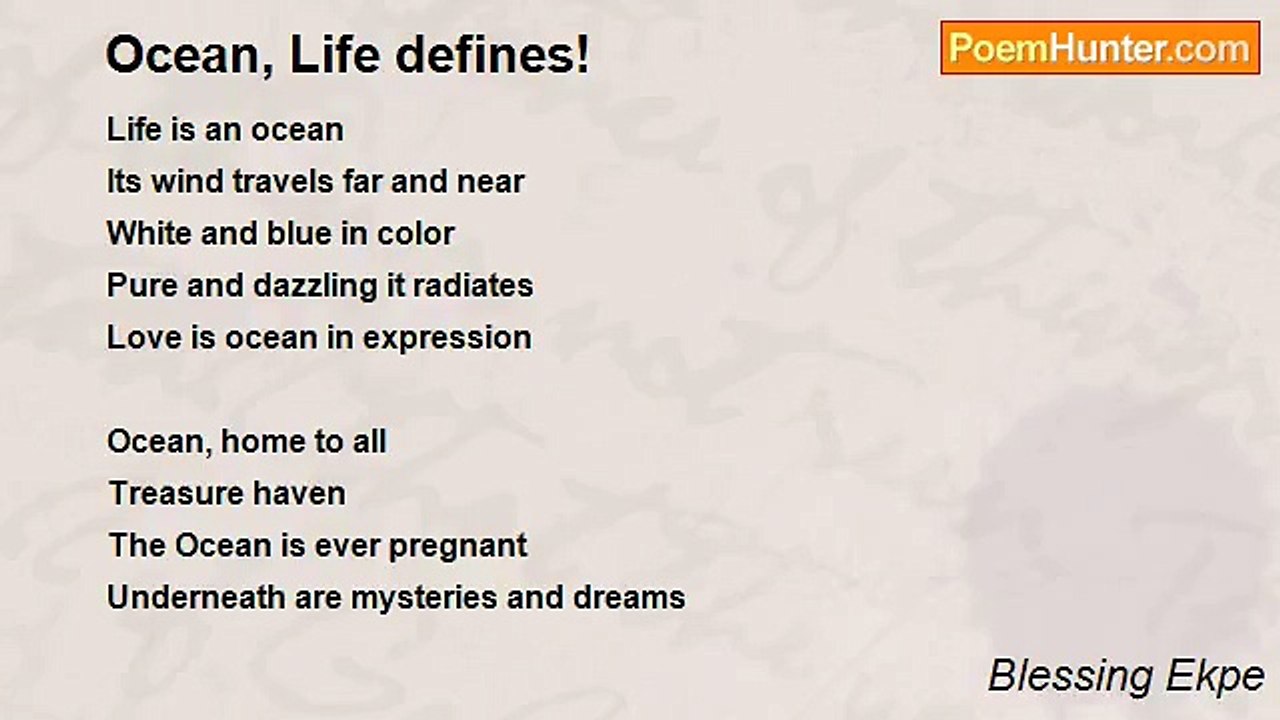 Ocean, Life defines!

PoemHunter.com

Life is an ocean
Its wind travels far and near
White and blue in color
Pure and dazzling it radiates
Love is ocean in expression

Ocean, home to all
Treasure haven
The Ocean is ever pregnant
Underneath are mysteries and dreams

Blessing Ekpe